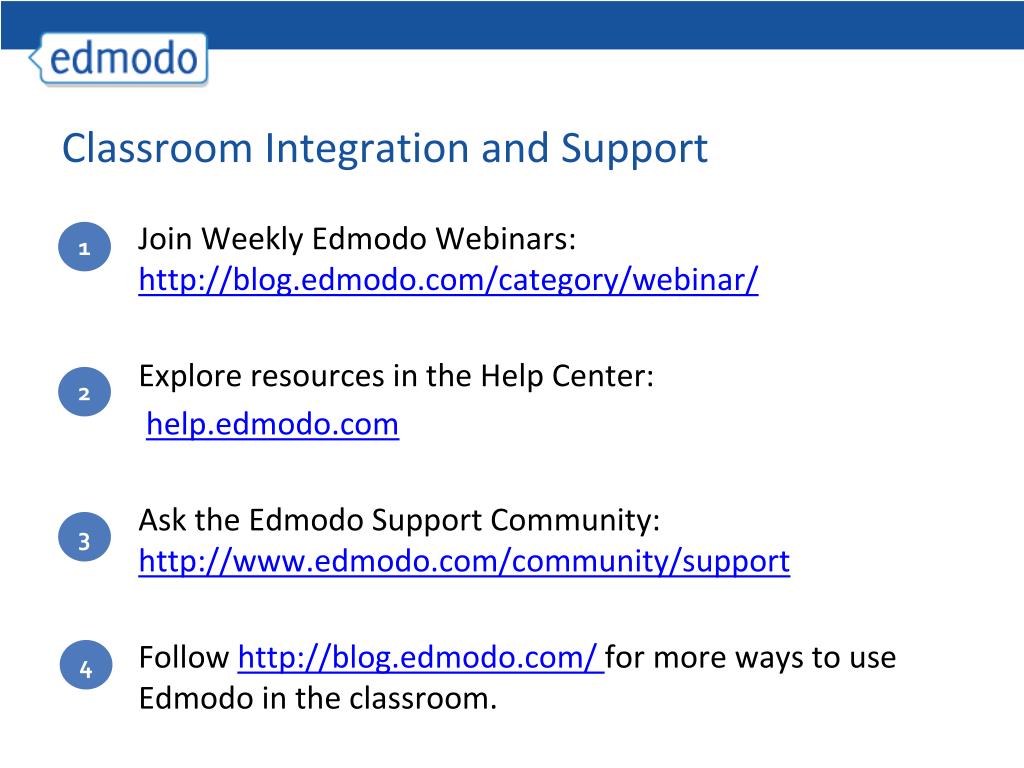 edmodo

Classroom Integration and Support

1
Join Weekly Edmodo Webinars: http://blog.edmodo.com/category/webinar/

2
Explore resources in the Help Center: help.edmodo.com

3
Ask the Edmodo Support Community: http://www.edmodo.com/community/support

4
Follow http://blog.edmodo.com/ for more ways to use Edmodo in the classroom.